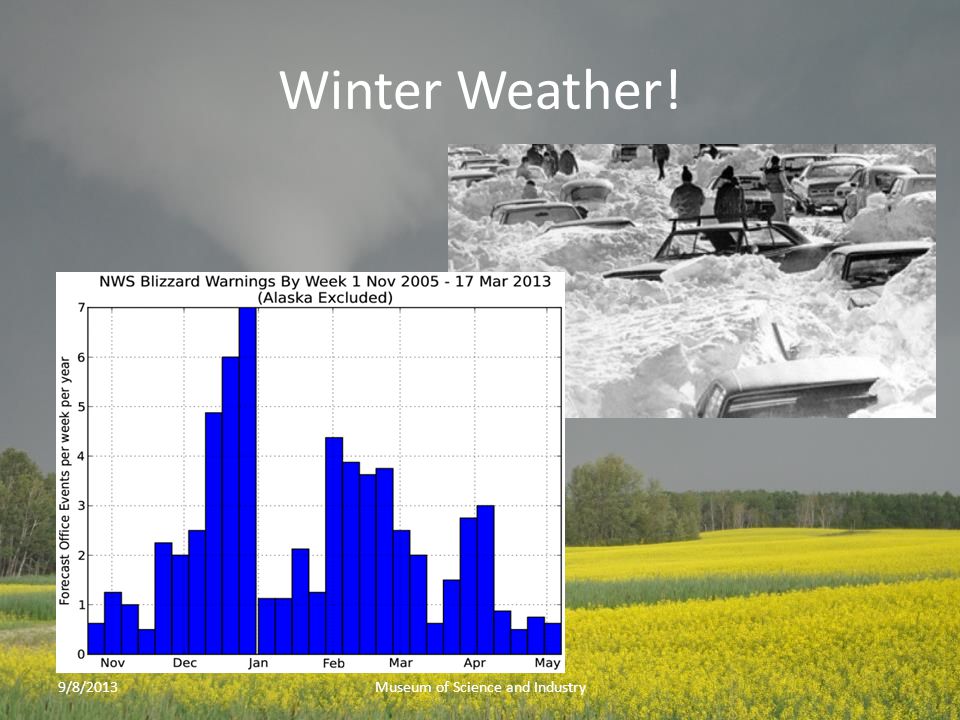 Winter Weather!

NWS Blizzard Warnings By Week 1 Nov 2005 - 17 Mar 2013
(Alaska Excluded)

Forecast Office Events per week per year

7
6
5
4
3
2
1
0

Nov Dec Jan Feb Mar Apr May

9/8/2013

Museum of Science and Industry